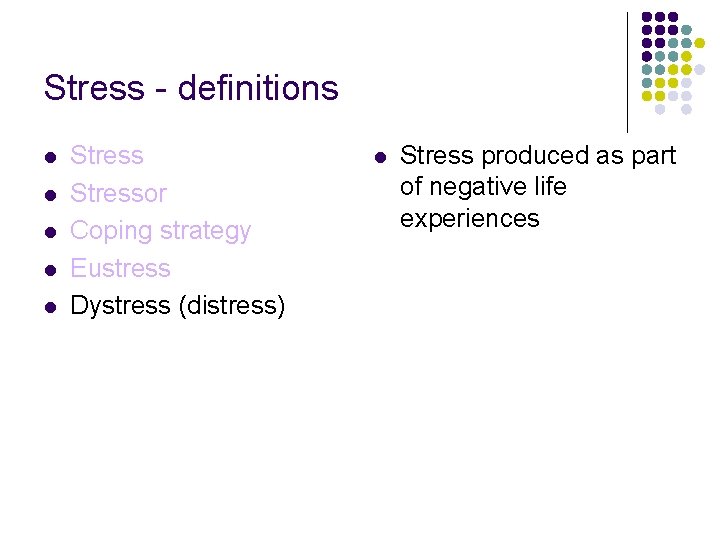 Stress - definitions

• Stress
• Stressor
• Coping strategy
• Eustress
• Dystress (distress)

• Stress produced as part of negative life experiences